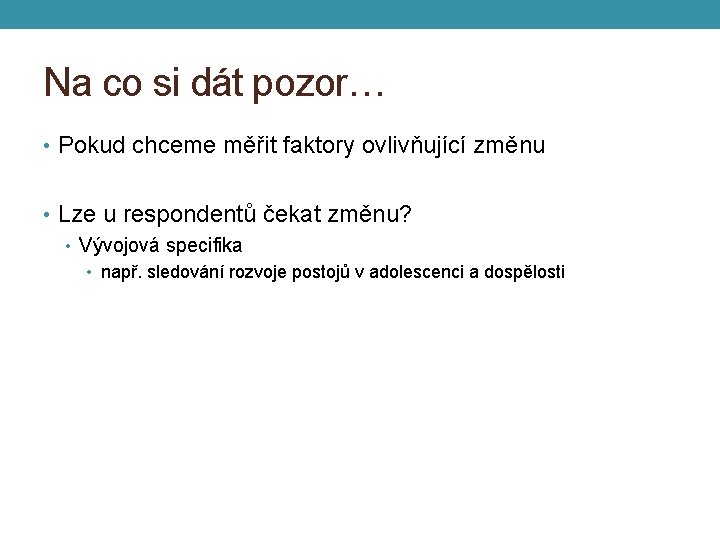 Na co si dát pozor…

• Pokud chceme měřit faktory ovlivňující změnu

• Lze u respondentů čekat změnu?
  • Vývojová specifika
    • např. sledování rozvoje postojů v adolescenci a dospělosti